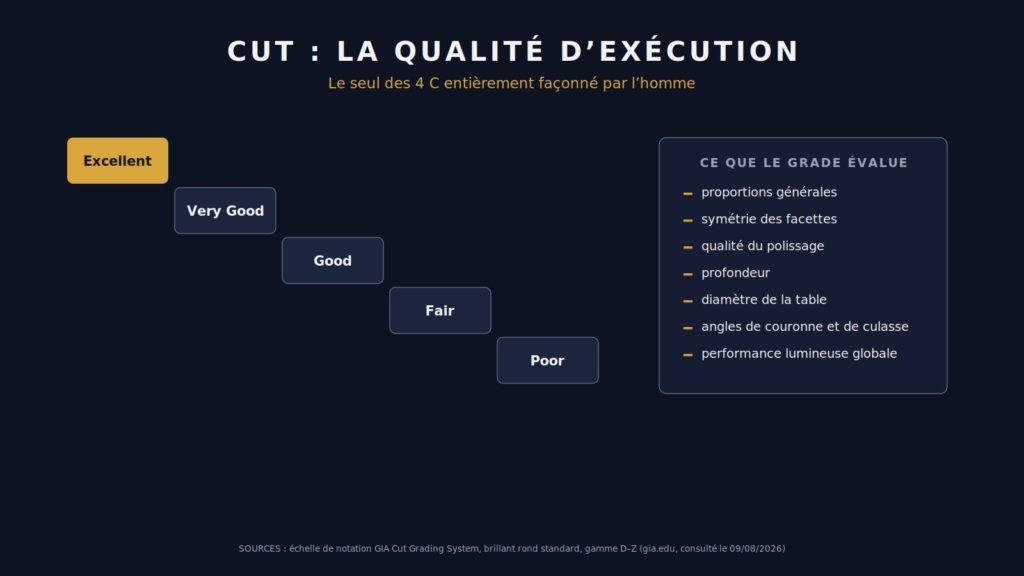 CUT : LA QUALITÉ D'EXÉCUTION

Le seul des 4 C entièrement façonné par l'homme

Excellent

Very Good

Good

Fair

Poor

CE QUE LE GRADE ÉVALUE

– proportions générales
– symétrie des facettes
– qualité du polissage
– profondeur
– diamètre de la table
– angles de couronne et de culasse
– performance lumineuse globale

SOURCES : échelle de notation GIA Cut Grading System, brillant rond standard, gamme D–Z (gia.edu, consulté le 09/08/2026)